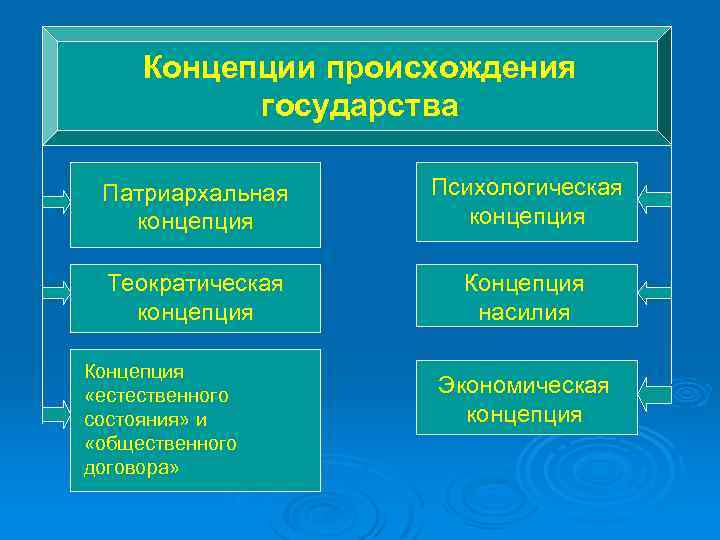 Концепции происхождения государства

Патриархальная концепция

Теократическая концепция

Концепция «естественного состояния» и «общественного договора»

Психологическая концепция

Концепция насилия

Экономическая концепция